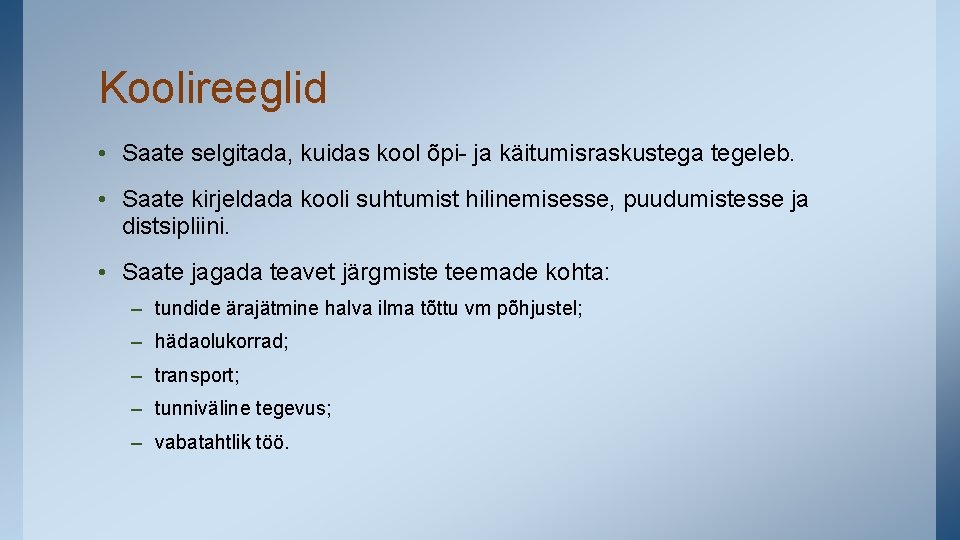 Koolireeglid

• Saate selgitada, kuidas kool õpi- ja käitumisraskustega tegeleb.

• Saate kirjeldada kooli suhtumist hilinemisesse, puudumistesse ja distsipliini.

• Saate jagada teavet järgmiste teemade kohta:

– tundide ärajätmine halva ilma tõttu vm põhjustel;

– hädaolukorrad;

– transport;

– tunniväline tegevus;

– vabatahtlik töö.